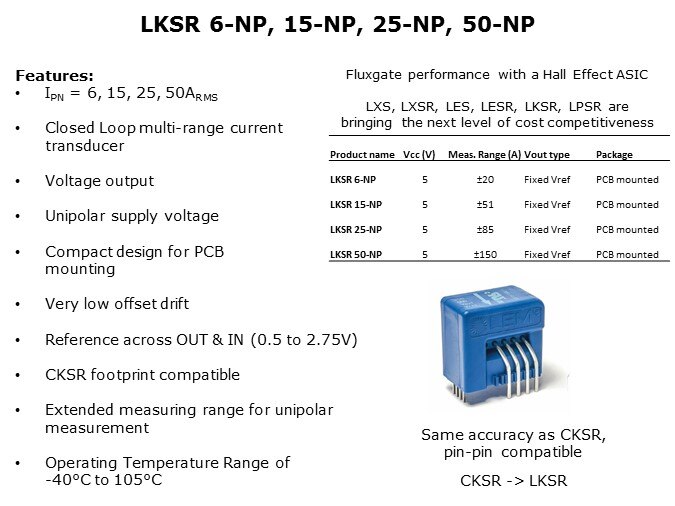 LKSR 6-NP, 15-NP, 25-NP, 50-NP

Features:
• $I_{PN}$ = 6, 15, 25, 50$A_{RMS}$

• Closed Loop multi-range current transducer

• Voltage output

• Unipolar supply voltage

• Compact design for PCB mounting

• Very low offset drift

• Reference across OUT & IN (0.5 to 2.75V)

• CKSR footprint compatible

• Extended measuring range for unipolar measurement

• Operating Temperature Range of -40°C to 105°C

Fluxgate performance with a Hall Effect ASIC

LXS, LXSR, LES, LESR, LKSR, LPSR are bringing the next level of cost competitiveness

| Product name | Vcc (V) | Meas. Range (A) | Vout type | Package |
|---|---|---|---|---|
| LKSR 6-NP | 5 | ±20 | Fixed Vref | PCB mounted |
| LKSR 15-NP | 5 | ±51 | Fixed Vref | PCB mounted |
| LKSR 25-NP | 5 | ±85 | Fixed Vref | PCB mounted |
| LKSR 50-NP | 5 | ±150 | Fixed Vref | PCB mounted |

LEM

Same accuracy as CKSR, pin-pin compatible

CKSR -> LKSR